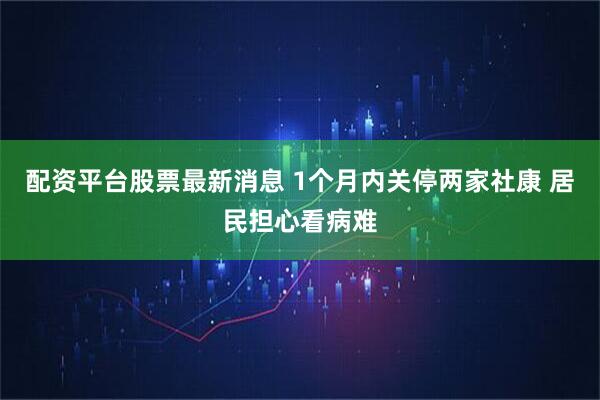 配资平台股票最新消息 1个月内关停两家社康 居民担心看病难